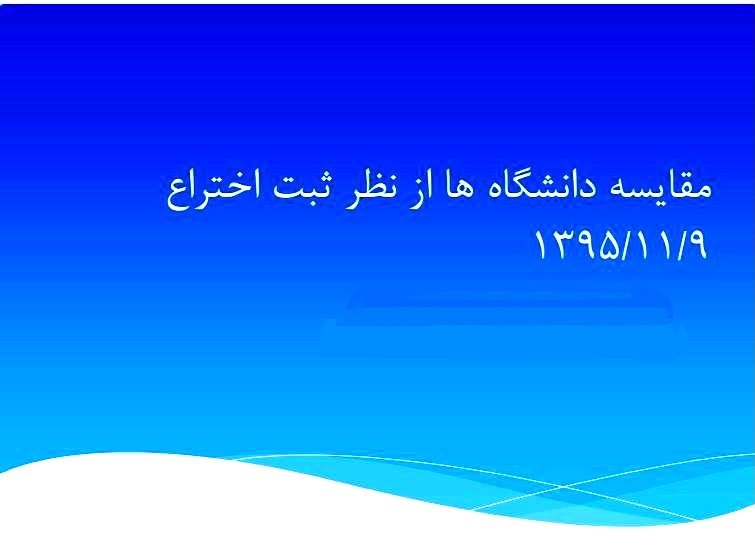 مقایسه دانشگاه ها از نظر ثبت اختراع
۱۳۹۵/۱۱/۹